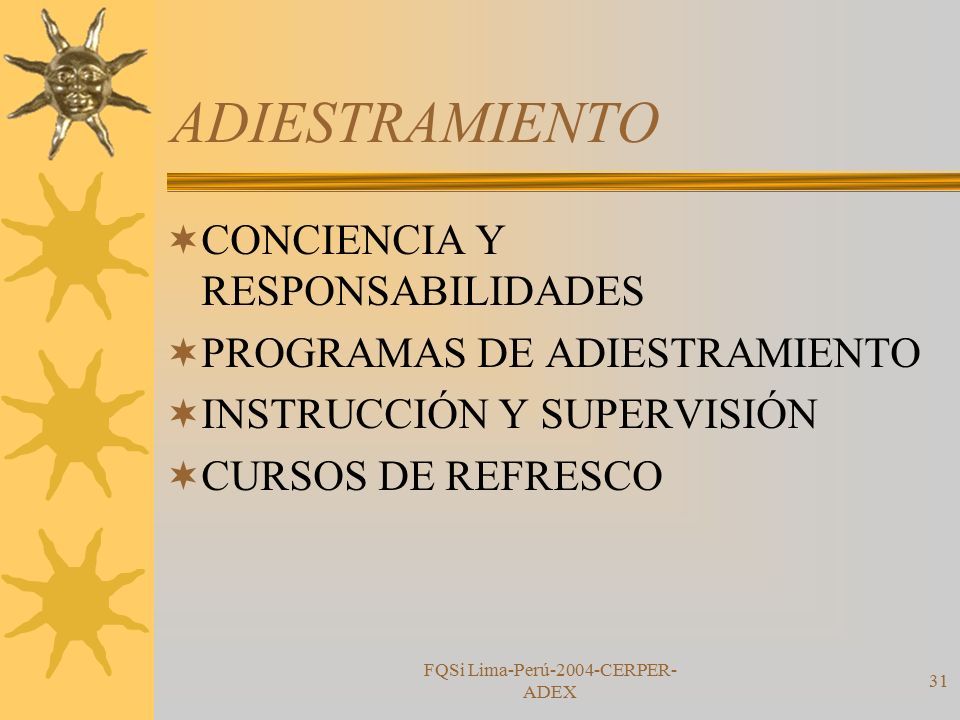 ADIESTRAMIENTO

CONCIENCIA Y RESPONSABILIDADES

PROGRAMAS DE ADIESTRAMIENTO

INSTRUCCIÓN Y SUPERVISIÓN

CURSOS DE REFRESCO

FQSi Lima-Perú-2004-CERPER-ADEX

31